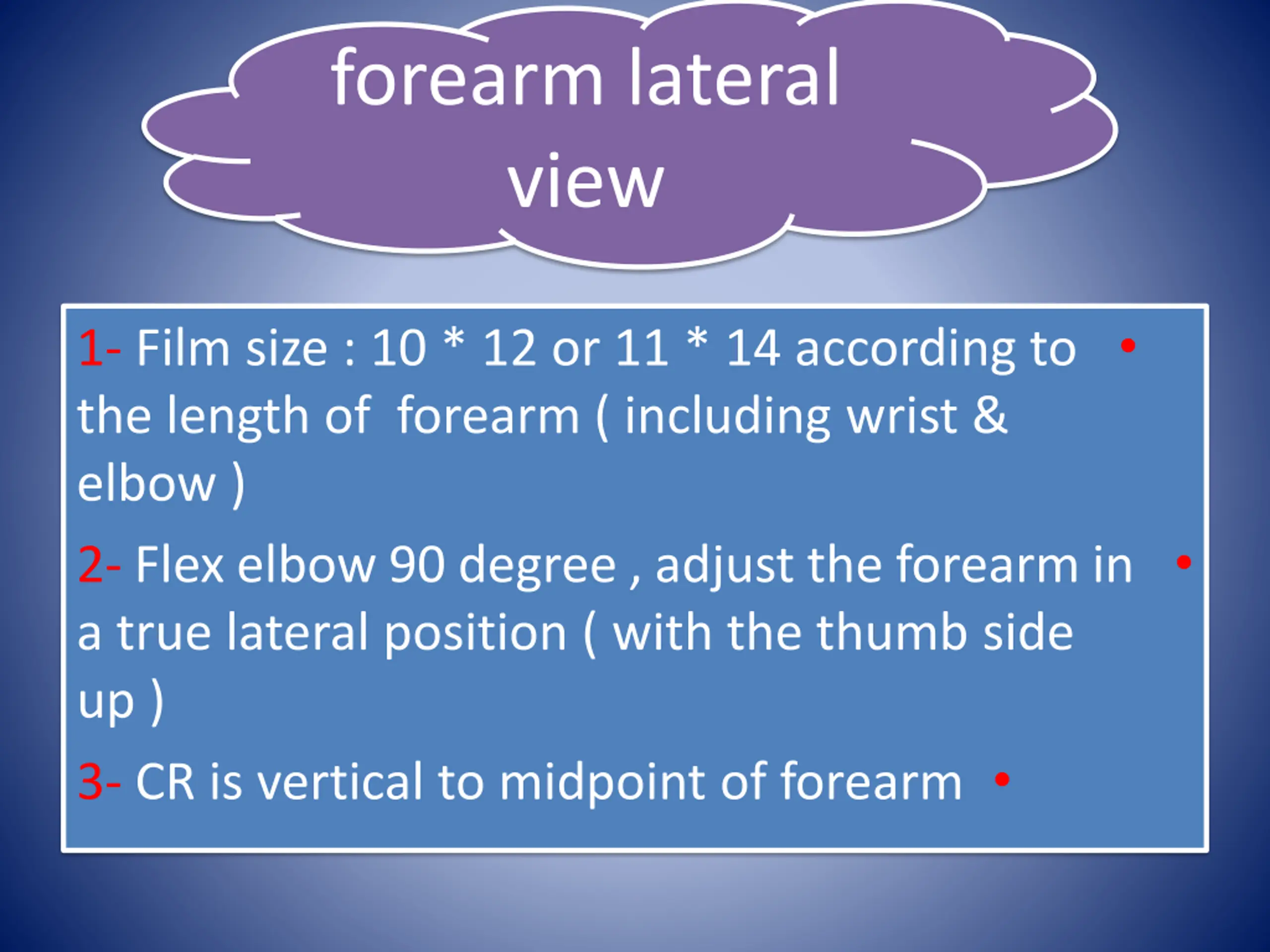 forearm lateral view

1- Film size : 10 * 12 or 11 * 14 according to the length of forearm ( including wrist & elbow ) •

2- Flex elbow 90 degree , adjust the forearm in a true lateral position ( with the thumb side up ) •

3- CR is vertical to midpoint of forearm •